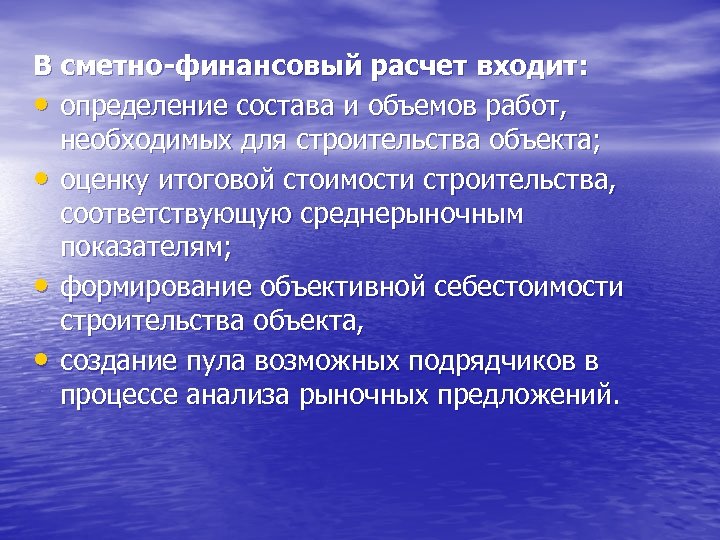 В сметно-финансовый расчет входит:
• определение состава и объемов работ, необходимых для строительства объекта;
• оценку итоговой стоимости строительства, соответствующую среднерыночным показателям;
• формирование объективной себестоимости строительства объекта,
• создание пула возможных подрядчиков в процессе анализа рыночных предложений.